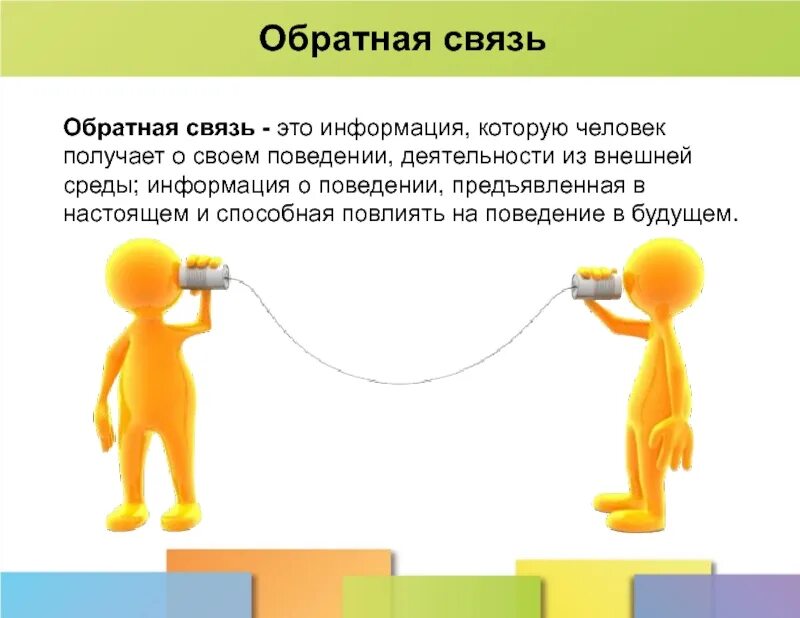 Обратная связь

Обратная связь - это информация, которую человек получает о своем поведении, деятельности из внешней среды; информация о поведении, предъявленная в настоящем и способная повлиять на поведение в будущем.